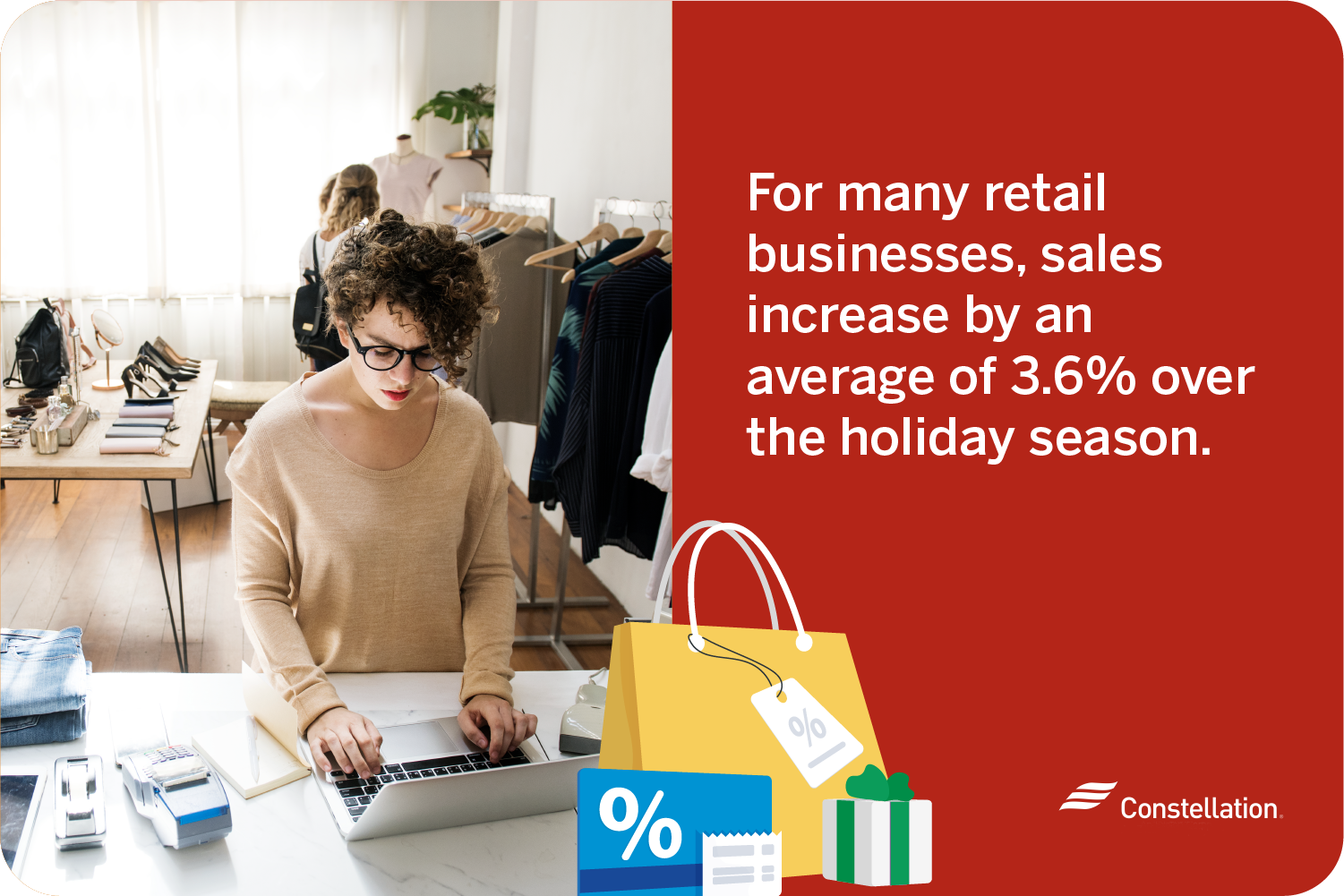 For many retail businesses, sales increase by an average of 3.6% over the holiday season.

%

%

Constellation.